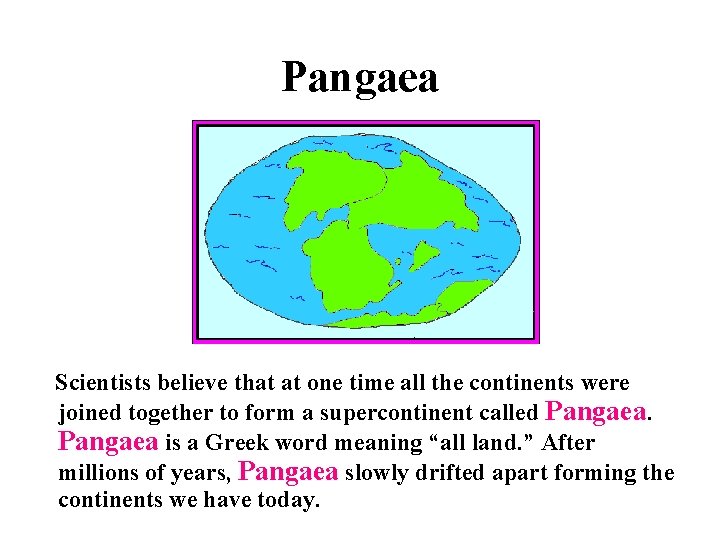 Pangaea

Scientists believe that at one time all the continents were joined together to form a supercontinent called Pangaea. Pangaea is a Greek word meaning “all land.” After millions of years, Pangaea slowly drifted apart forming the continents we have today.